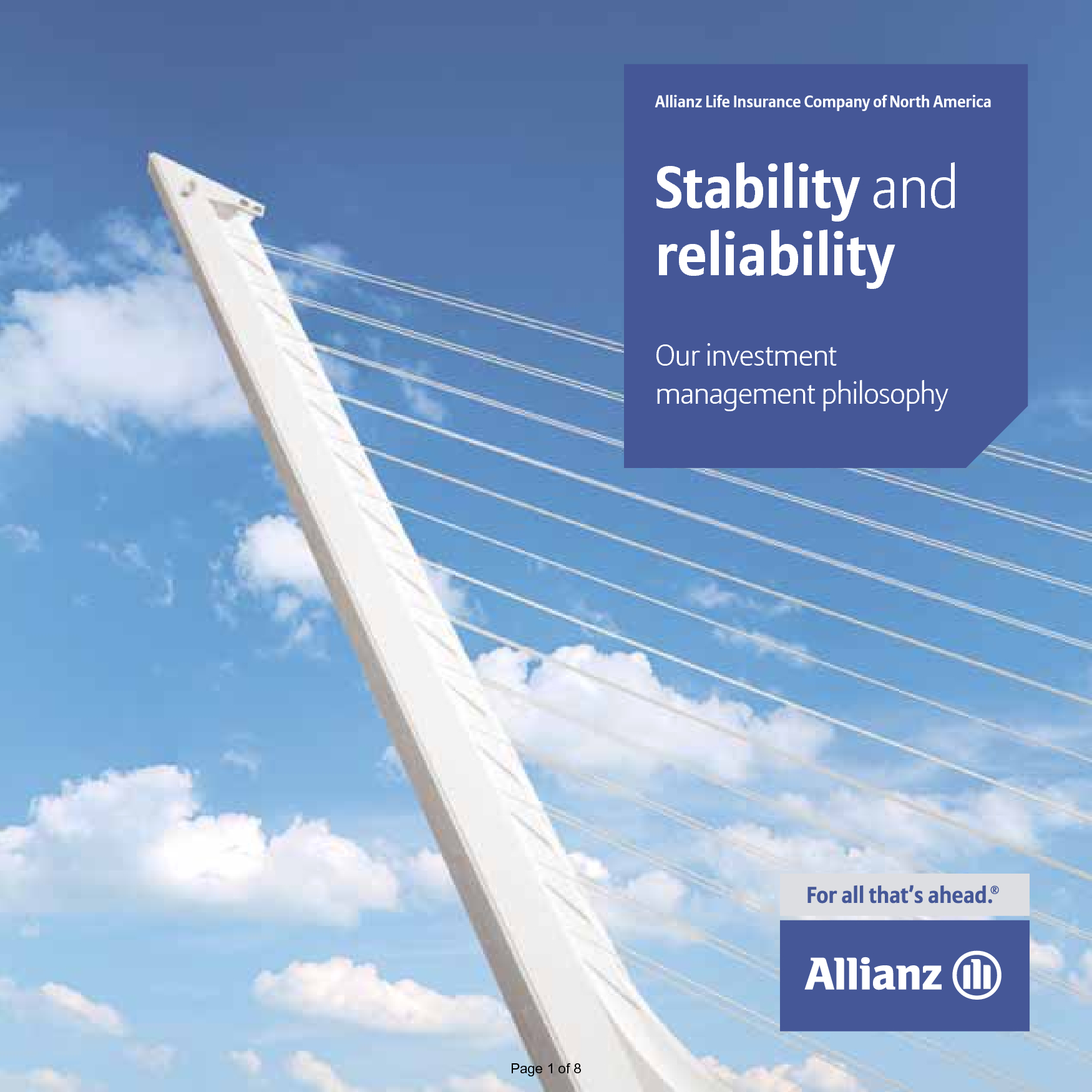 Allianz Life Insurance Company of North America

Stability and reliability

Our investment management philosophy

For all that's ahead.®

Allianz

Page 1 of 8